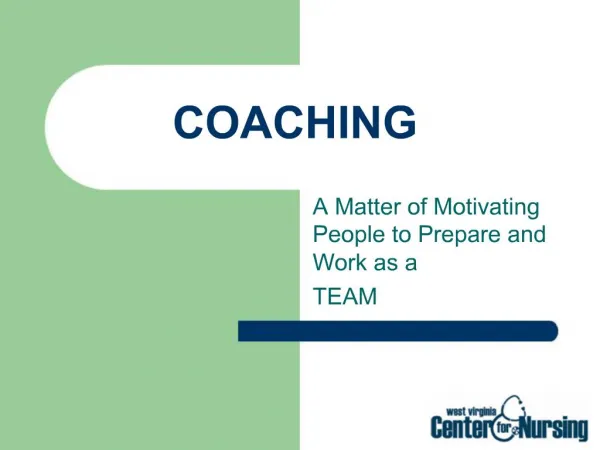 COACHING

A Matter of Motivating People to Prepare and Work as a

TEAM

west virginia
Center for Nursing